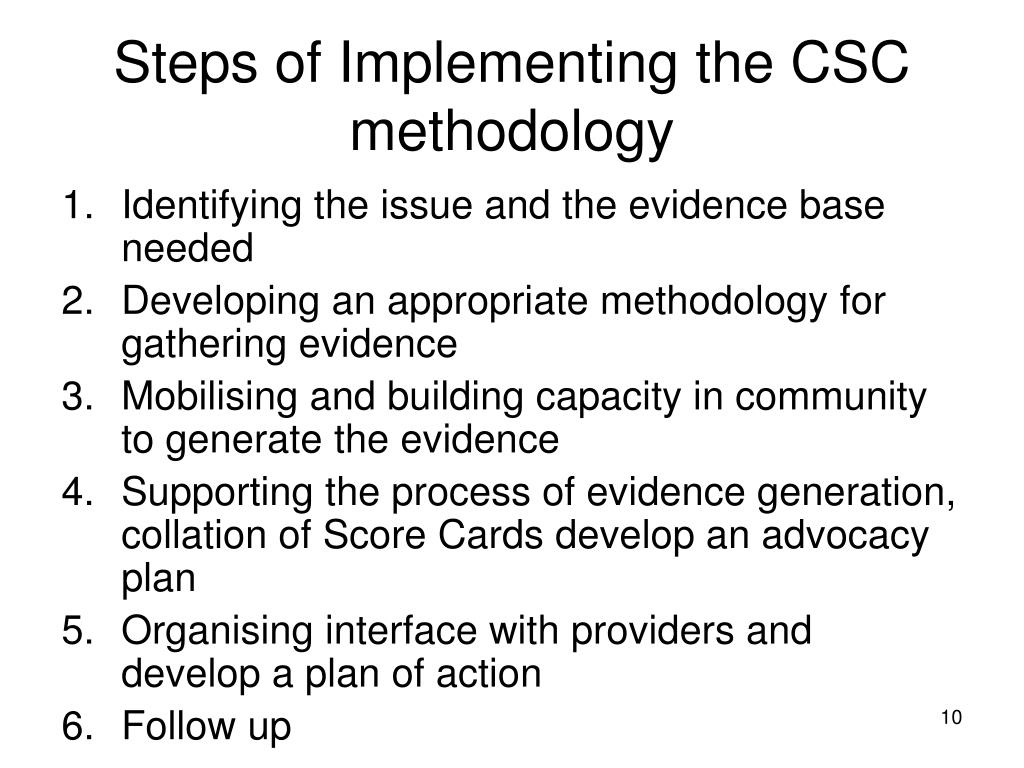 Steps of Implementing the CSC methodology

1. Identifying the issue and the evidence base needed
2. Developing an appropriate methodology for gathering evidence
3. Mobilising and building capacity in community to generate the evidence
4. Supporting the process of evidence generation, collation of Score Cards develop an advocacy plan
5. Organising interface with providers and develop a plan of action
6. Follow up

10